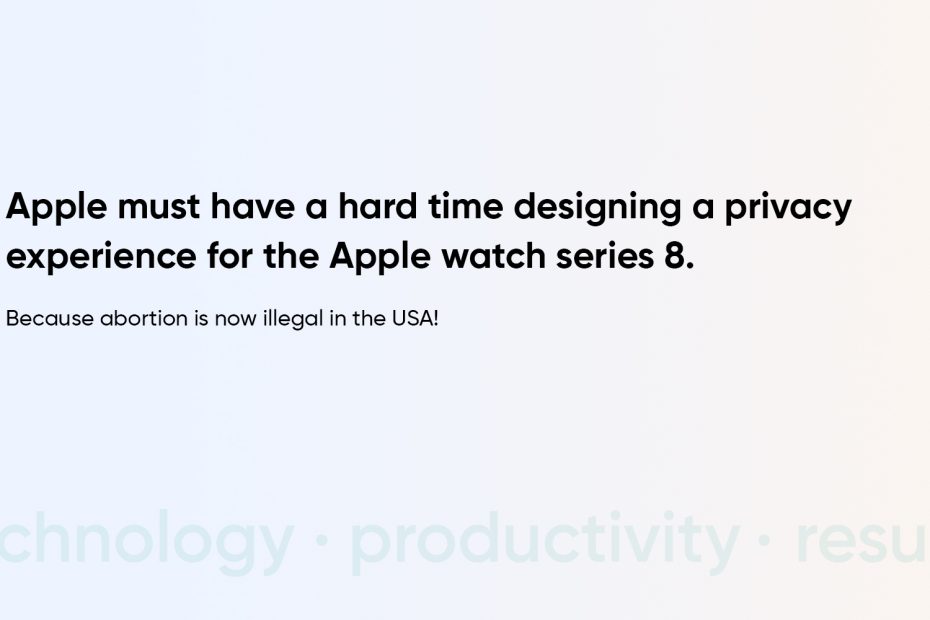 Apple must have a hard time designing a privacy experience for the Apple watch series 8.

Because abortion is now illegal in the USA!

chnology · productivity · resu